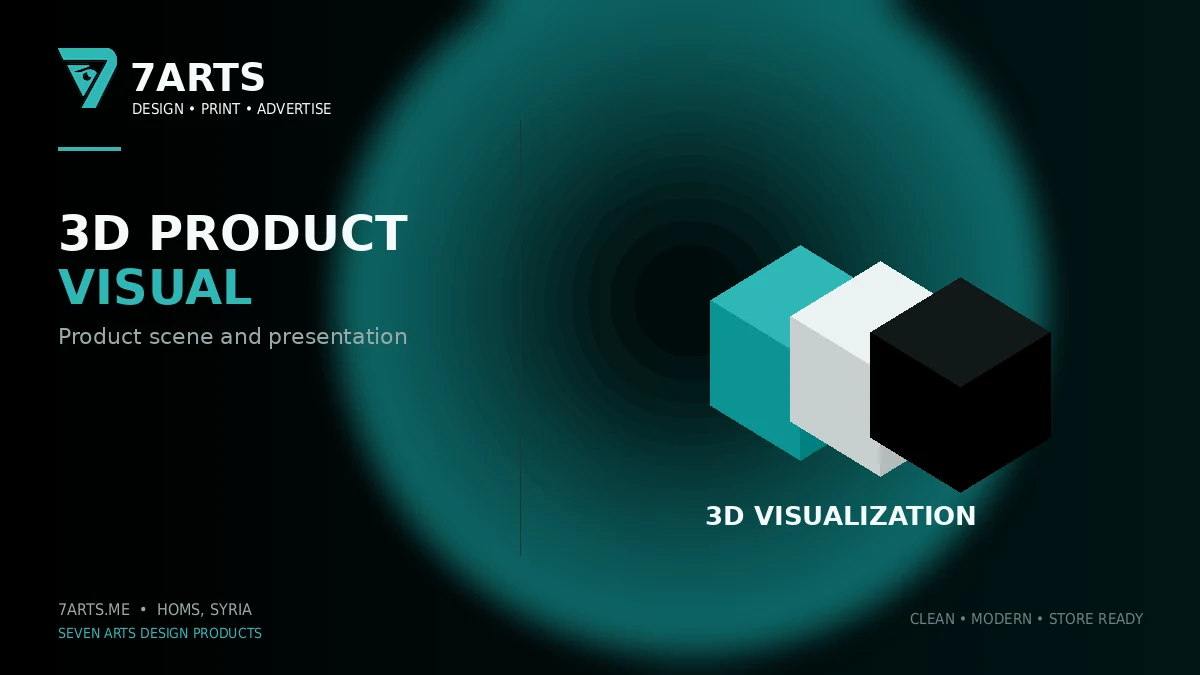 7ARTS
DESIGN • PRINT • ADVERTISE

3D PRODUCT
VISUAL

Product scene and presentation

3D VISUALIZATION

7ARTS.ME • HOMS, SYRIA
SEVEN ARTS DESIGN PRODUCTS

CLEAN • MODERN • STORE READY